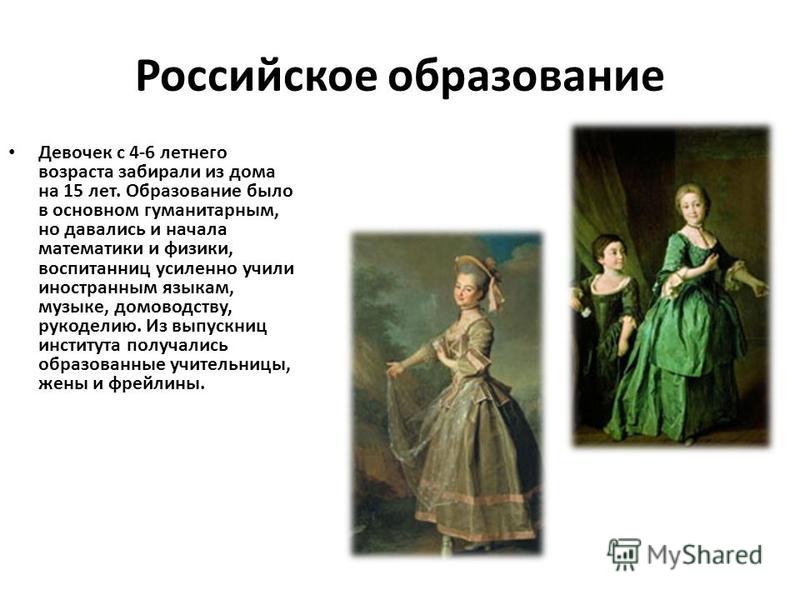 Российское образование

• Девочек с 4-6 летнего возраста забирали из дома на 15 лет. Образование было в основном гуманитарным, но давались и начала математики и физики, воспитанниц усиленно учили иностранным языкам, музыке, домоводству, рукоделию. Из выпускниц института получались образованные учительницы, жены и фрейлины.

MyShared